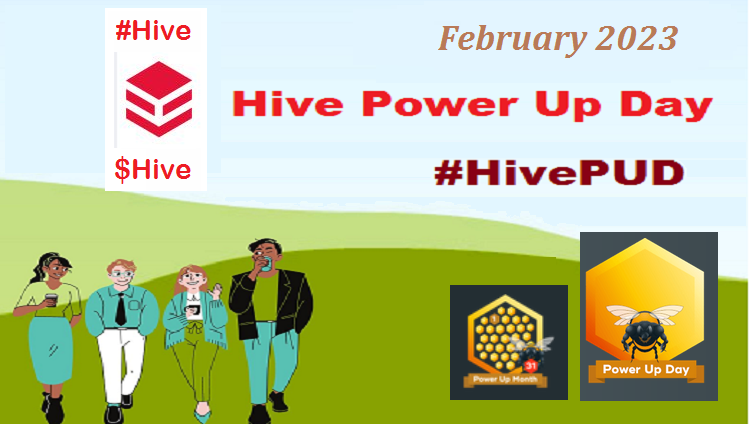 #Hive

$Hive

February 2023

Hive Power Up Day

#HivePUD

1

31

Power Up Month

Power Up Day